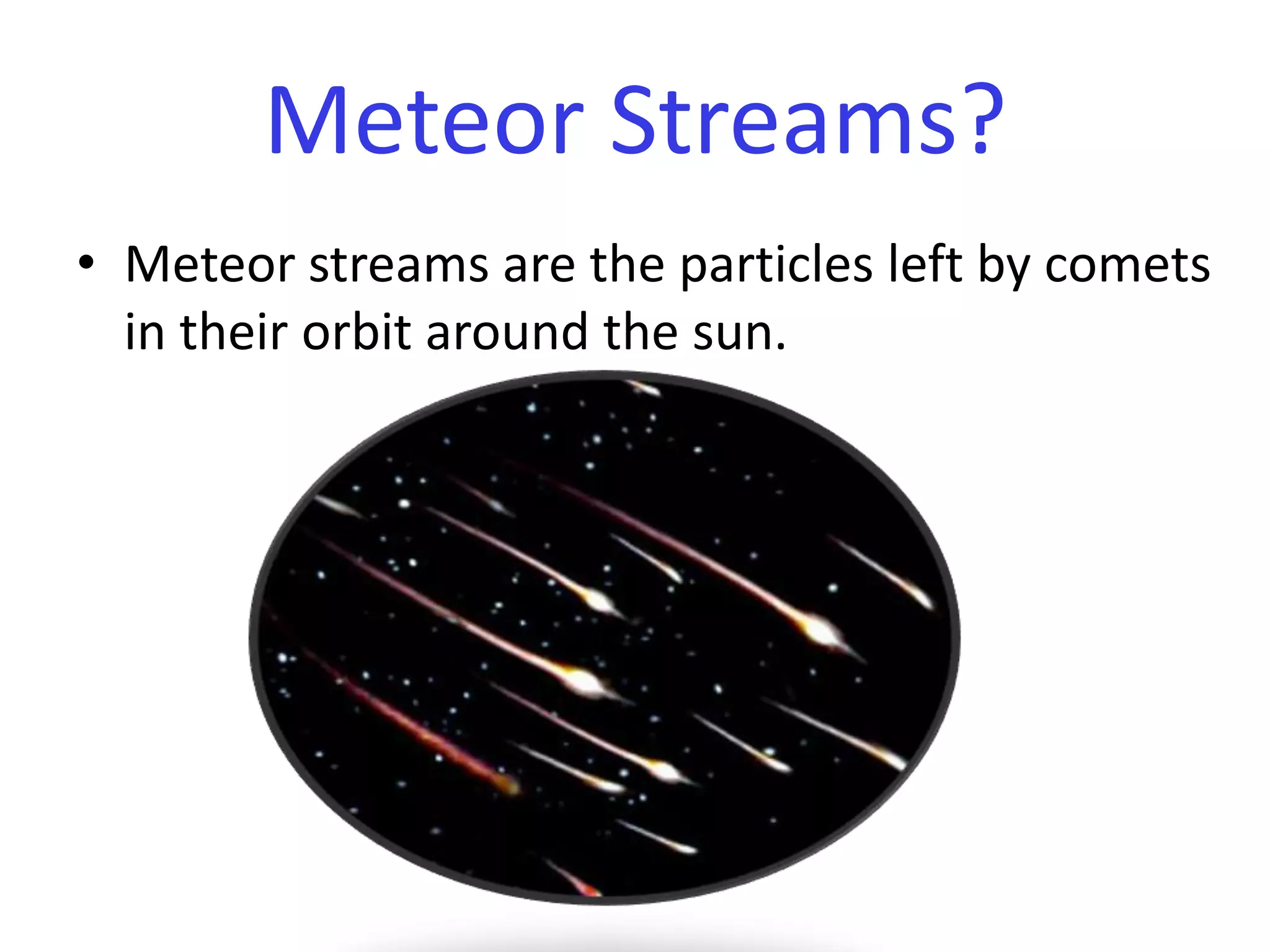 Meteor Streams?

• Meteor streams are the particles left by comets in their orbit around the sun.